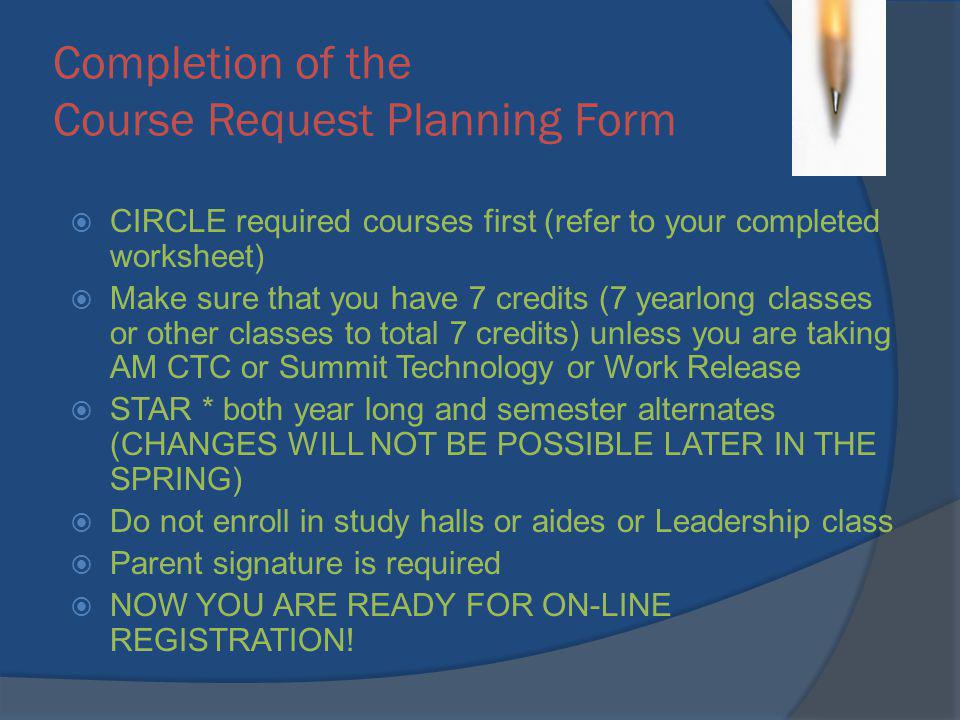 Completion of the
Course Request Planning Form

CIRCLE required courses first (refer to your completed worksheet)

Make sure that you have 7 credits (7 yearlong classes or other classes to total 7 credits) unless you are taking AM CTC or Summit Technology or Work Release

STAR * both year long and semester alternates (CHANGES WILL NOT BE POSSIBLE LATER IN THE SPRING)

Do not enroll in study halls or aides or Leadership class

Parent signature is required

NOW YOU ARE READY FOR ON-LINE REGISTRATION!